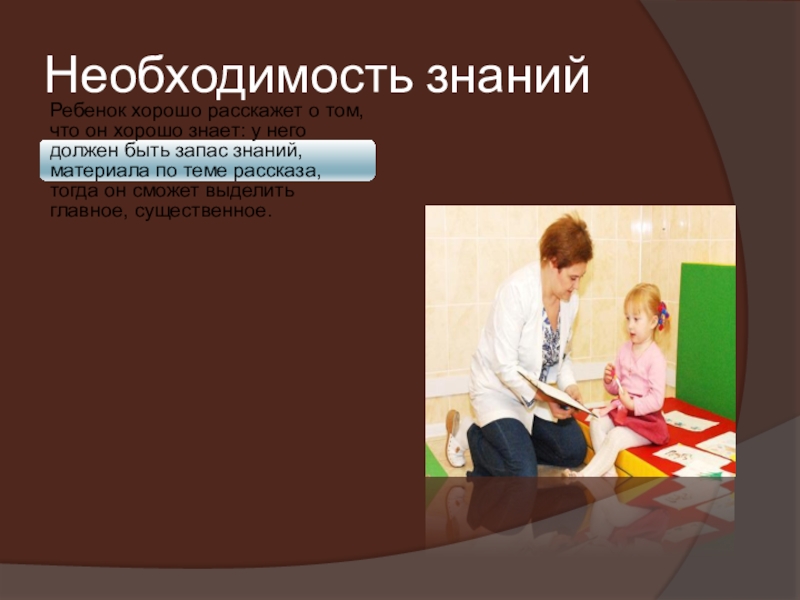 Необходимость знаний

Ребенок хорошо расскажет о том, что он хорошо знает: у него должен быть запас знаний, материала по теме рассказа, тогда он сможет выделить главное, существенное.